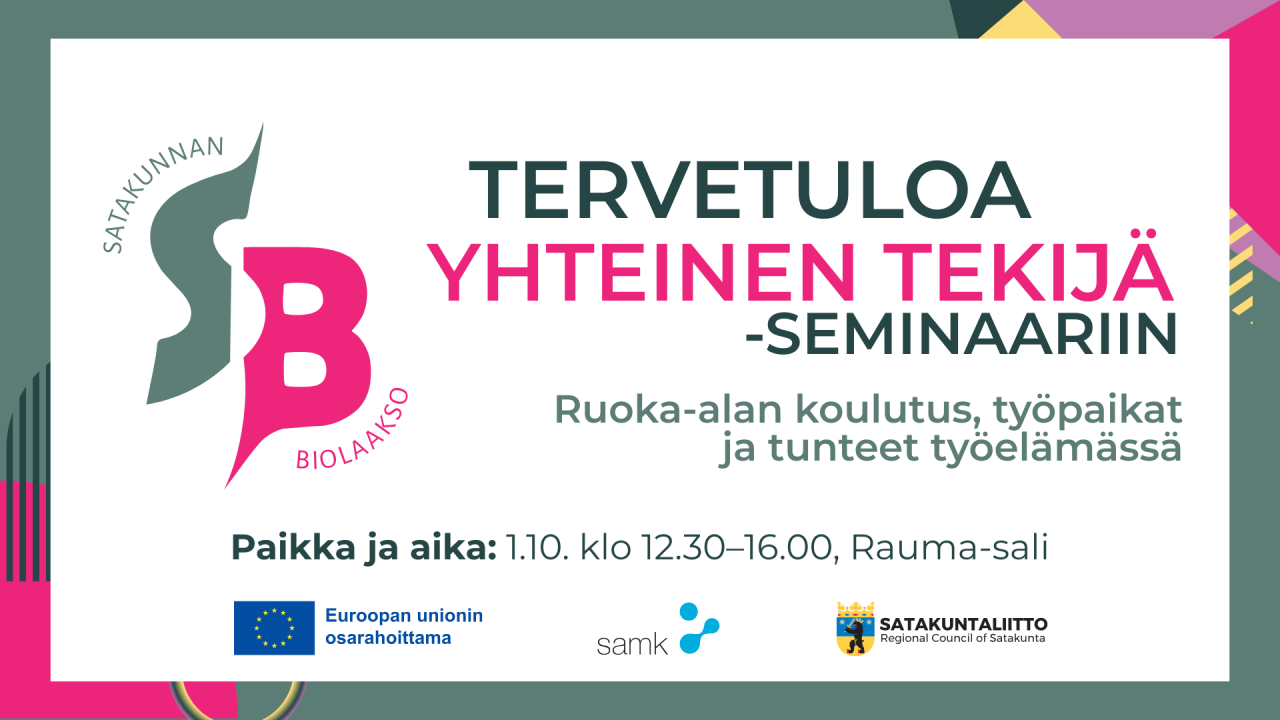 SATAKUNNAN
SB
BIOLAAKSO

TERVETULOA
YHTEINEN TEKIJÄ
-SEMINAARIIN

Ruoka-alan koulutus, työpaikat ja tunteet työelämässä

Paikka ja aika: 1.10. klo 12.30–16.00, Rauma-sali

Euroopan unionin osarahoittama

samk

SATAKUNTALIITTO
Regional Council of Satakunta